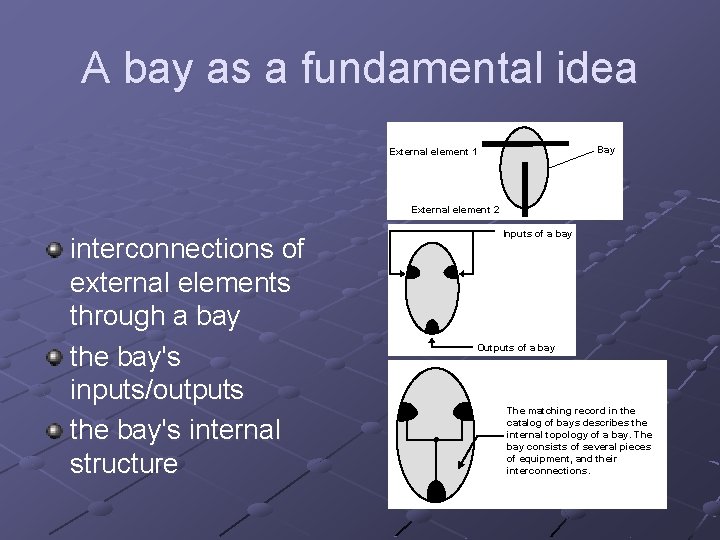 A bay as a fundamental idea

interconnections of external elements through a bay

the bay's inputs/outputs

the bay's internal structure

External element 1

Bay

External element 2

Inputs of a bay

Outputs of a bay

The matching record in the catalog of bays describes the internal topology of a bay. The bay consists of several pieces of equipment, and their interconnections.